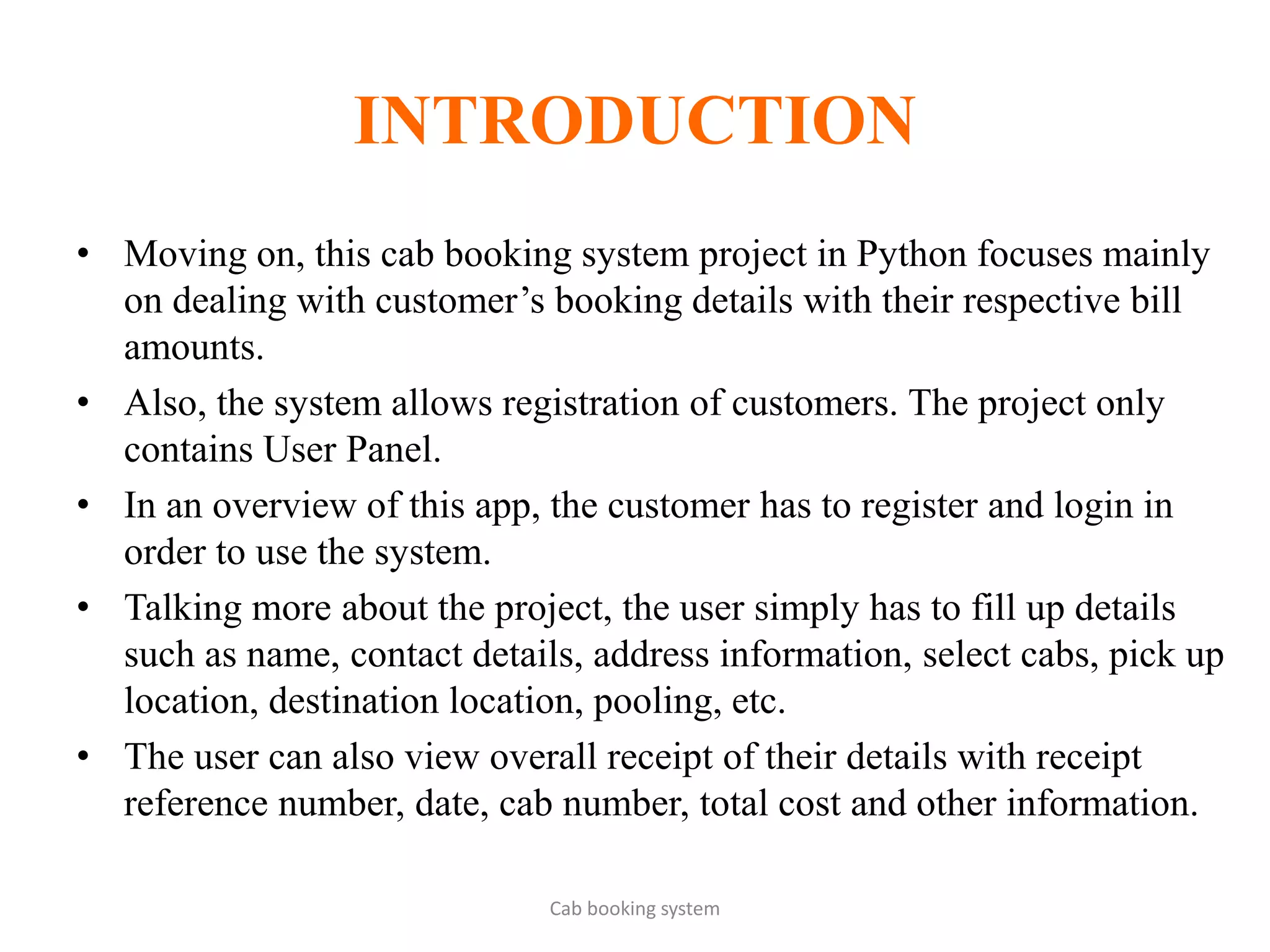 INTRODUCTION

• Moving on, this cab booking system project in Python focuses mainly on dealing with customer’s booking details with their respective bill amounts.

• Also, the system allows registration of customers. The project only contains User Panel.

• In an overview of this app, the customer has to register and login in order to use the system.

• Talking more about the project, the user simply has to fill up details such as name, contact details, address information, select cabs, pick up location, destination location, pooling, etc.

• The user can also view overall receipt of their details with receipt reference number, date, cab number, total cost and other information.

Cab booking system